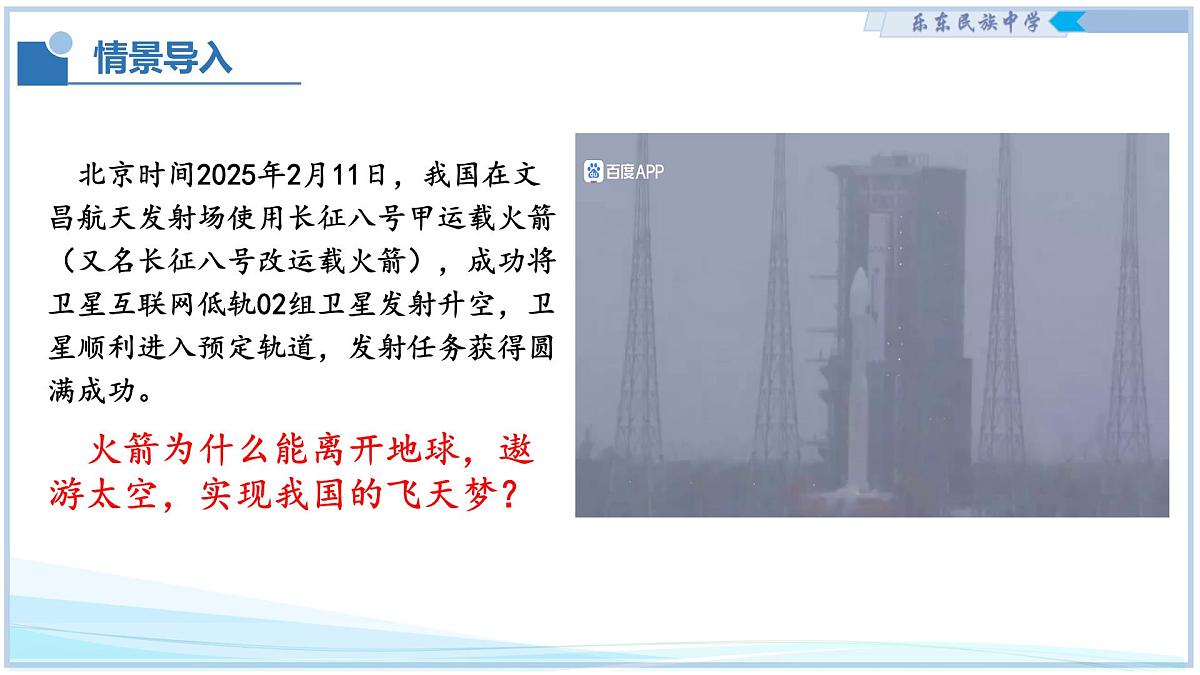 东东民族中学

情景导入

北京时间2025年2月11日，我国在文昌航天发射场使用长征八号甲运载火箭（又名长征八号改运载火箭），成功将卫星互联网低轨02组卫星发射升空，卫星顺利进入预定轨道，发射任务获得圆满成功。

火箭为什么能离开地球，遨游太空，实现我国的飞天梦？

百度APP